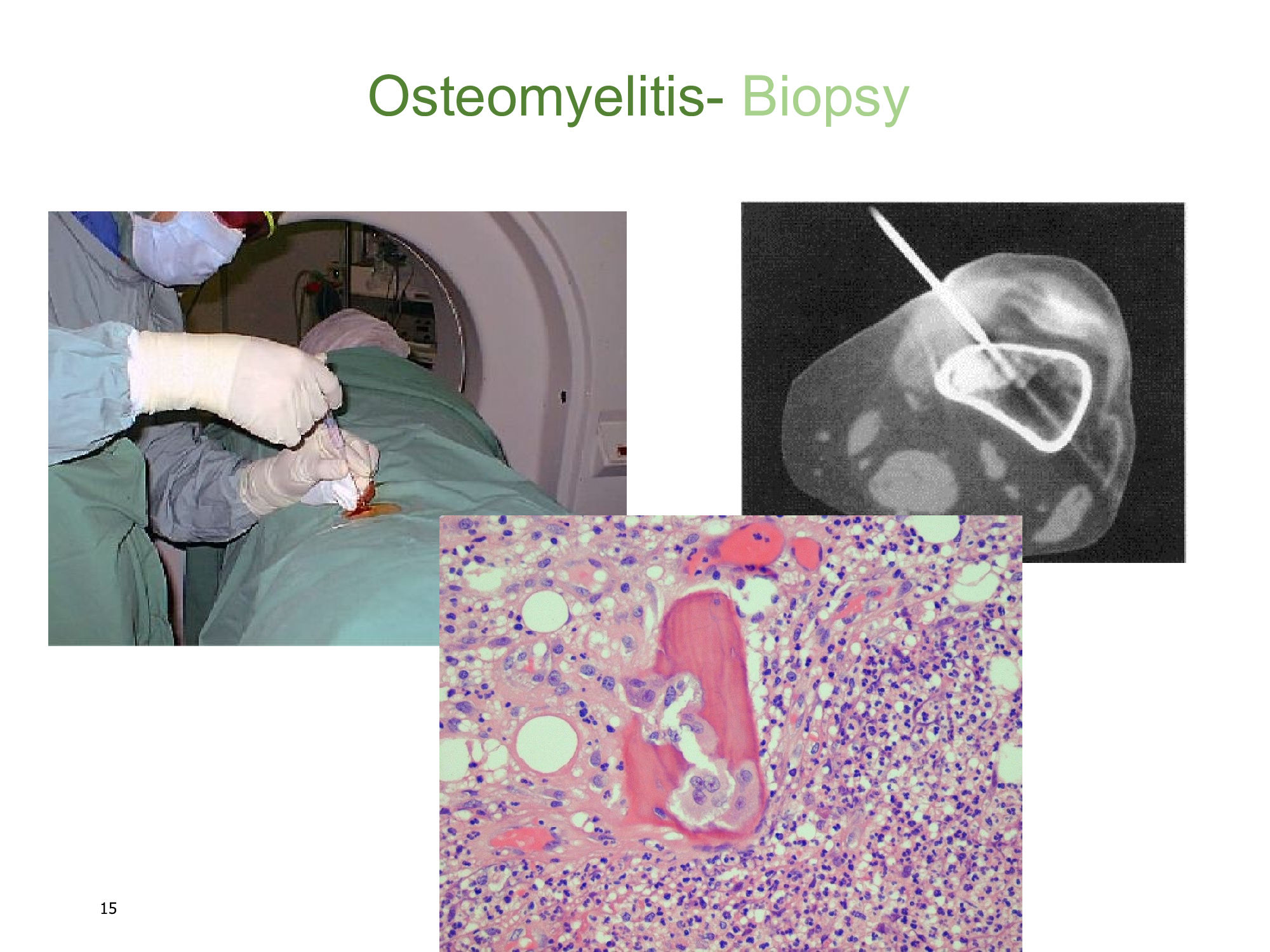 Osteomyelitis- Biopsy

15